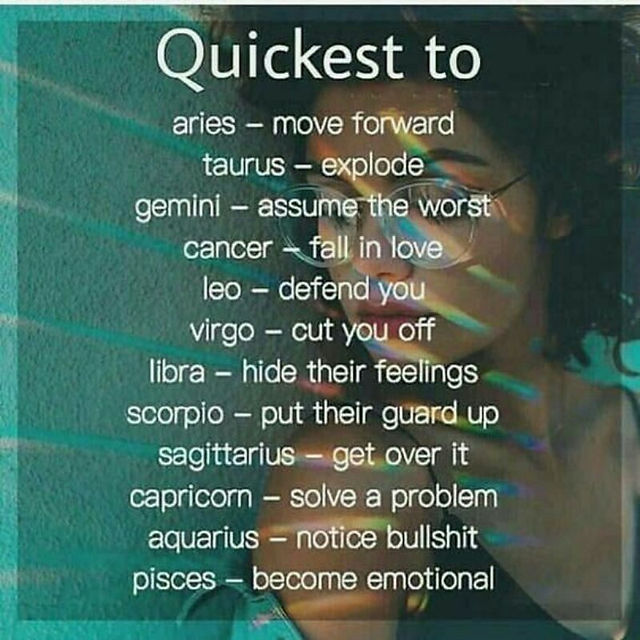 Quickest to

aries – move forward
taurus – explode
gemini – assume the worst
cancer – fall in love
leo – defend you
virgo – cut you off
libra – hide their feelings
scorpio – put their guard up
sagittarius – get over it
capricorn – solve a problem
aquarius – notice bullshit
pisces – become emotional